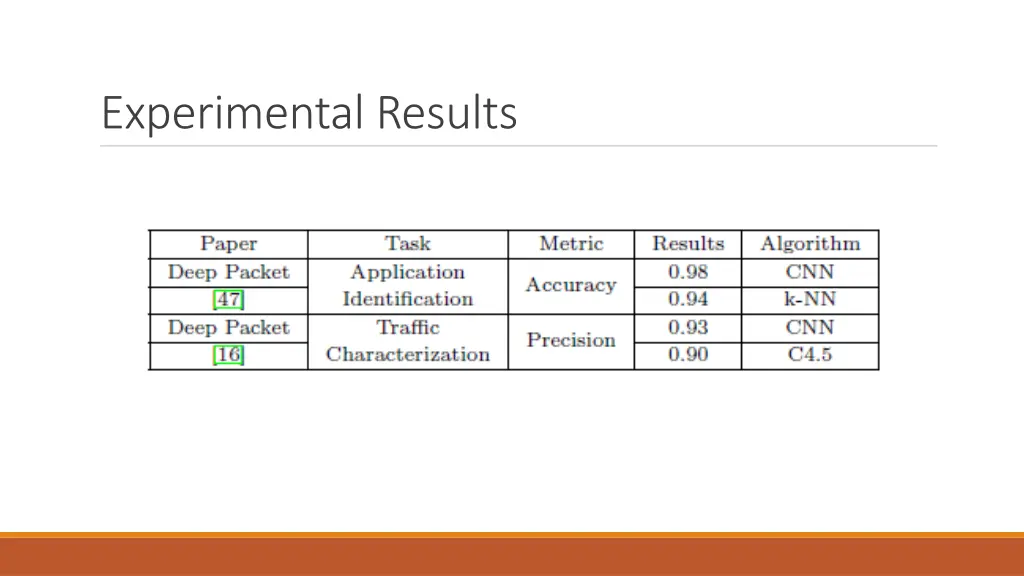 Experimental Results

| Paper | Task | Metric | Results | Algorithm |
|---|---|---|---|---|
| Deep Packet | Application Identification | Accuracy | 0.98 | CNN |
| [47] | | | 0.94 | k-NN |
| Deep Packet | Traffic Characterization | Precision | 0.93 | CNN |
| [16] | | | 0.90 | C4.5 |